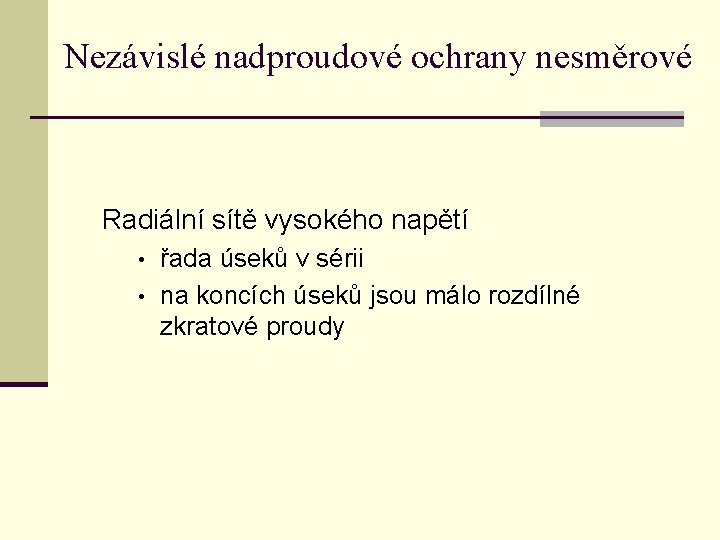 Nezávislé nadproudové ochrany nesměrové

Radiální sítě vysokého napětí

• řada úseků v sérii
• na koncích úseků jsou málo rozdílné zkratové proudy